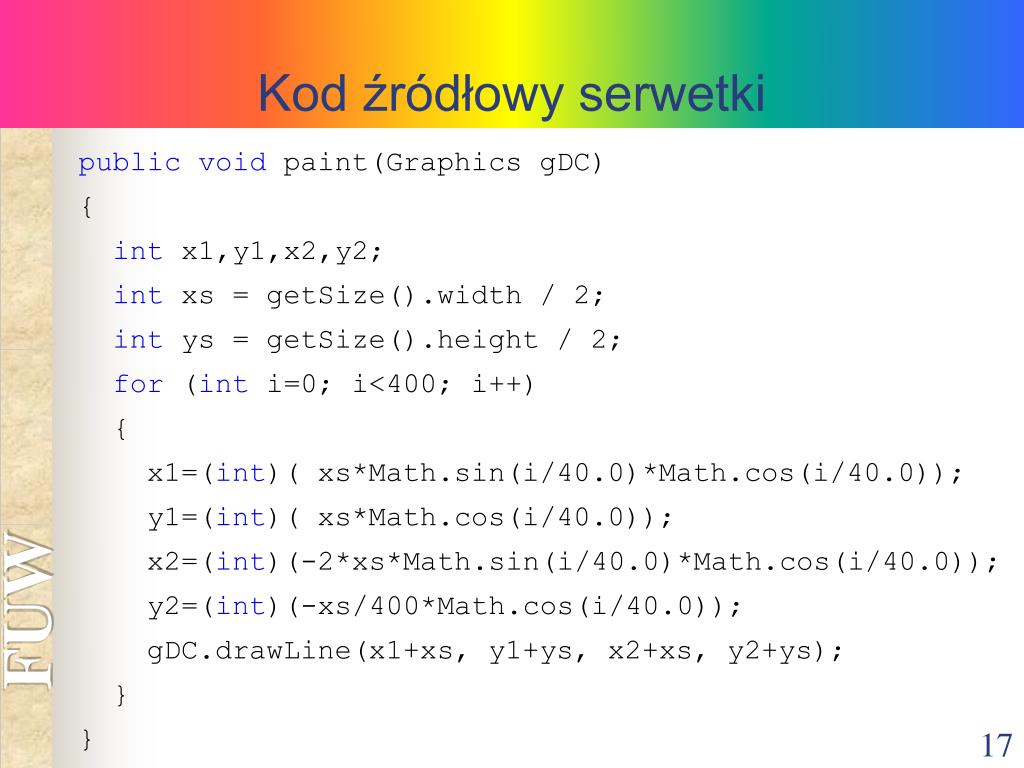 Kod źródłowy serwetki

public void paint(Graphics gDC)
{
  int x1,y1,x2,y2;
  int xs = getSize().width / 2;
  int ys = getSize().height / 2;
  for (int i=0; i<400; i++)
  {
    x1=(int)( xs*Math.sin(i/40.0)*Math.cos(i/40.0));
    y1=(int)( xs*Math.cos(i/40.0));
    x2=(int)(-2*xs*Math.sin(i/40.0)*Math.cos(i/40.0));
    y2=(int)(-xs/400*Math.cos(i/40.0));
    gDC.drawLine(x1+xs, y1+ys, x2+xs, y2+ys);
  }
}

FUW

17